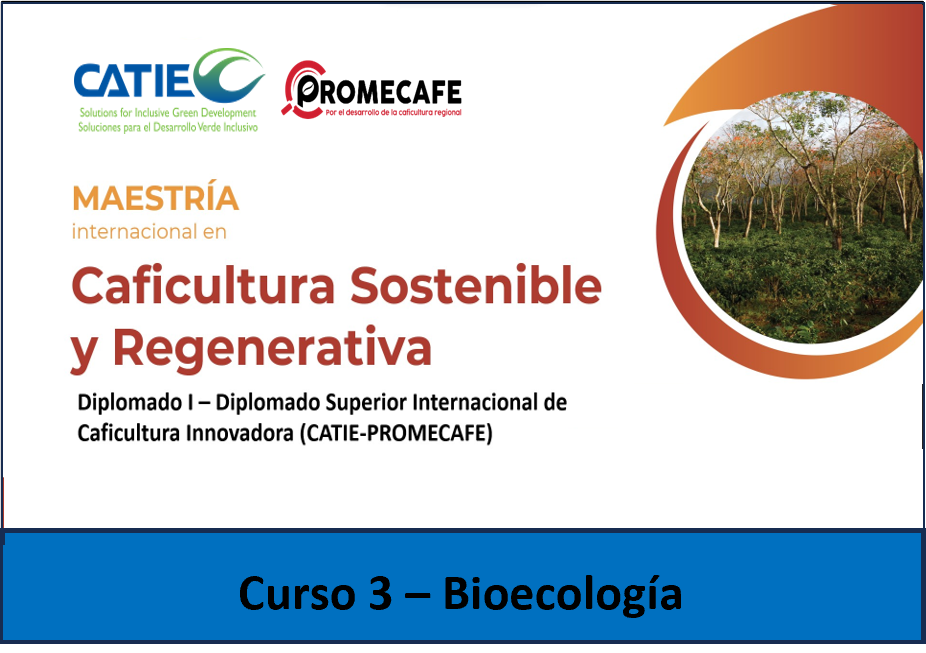 CATIE
Solutions for Inclusive Green Development
Soluciones para el Desarrollo Verde Inclusivo

PROMECAFE
Por el desarrollo de la caficultura regional

MAESTRÍA
internacional en

Caficultura Sostenible y Regenerativa

Diplomado I – Diplomado Superior Internacional de Caficultura Innovadora (CATIE-PROMECAFE)

Curso 3 – Bioecología